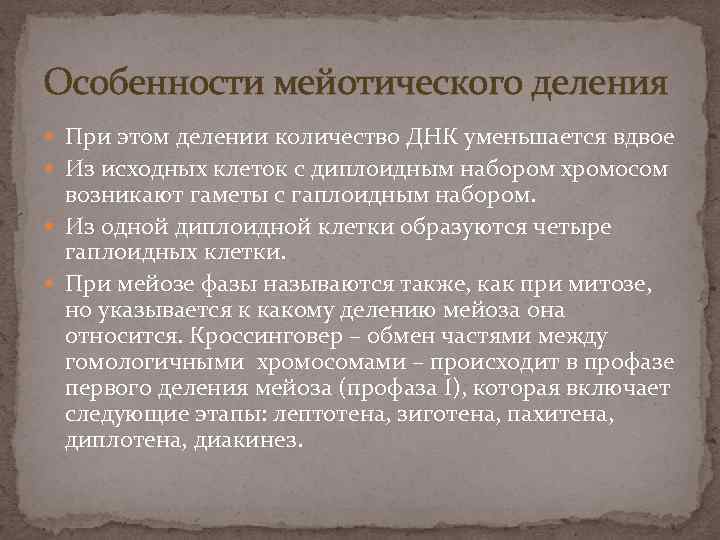 Особенности мейотического деления

При этом делении количество ДНК уменьшается вдвое

Из исходных клеток с диплоидным набором хромосом возникают гаметы с гаплоидным набором.

Из одной диплоидной клетки образуются четыре гаплоидных клетки.

При мейозе фазы называются также, как при митозе, но указывается к какому делению мейоза она относится. Кроссинговер – обмен частями между гомологичными хромосомами – происходит в профазе первого деления мейоза (профаза I), которая включает следующие этапы: лептотена, зиготена, пахитена, диплотена, диакинез.